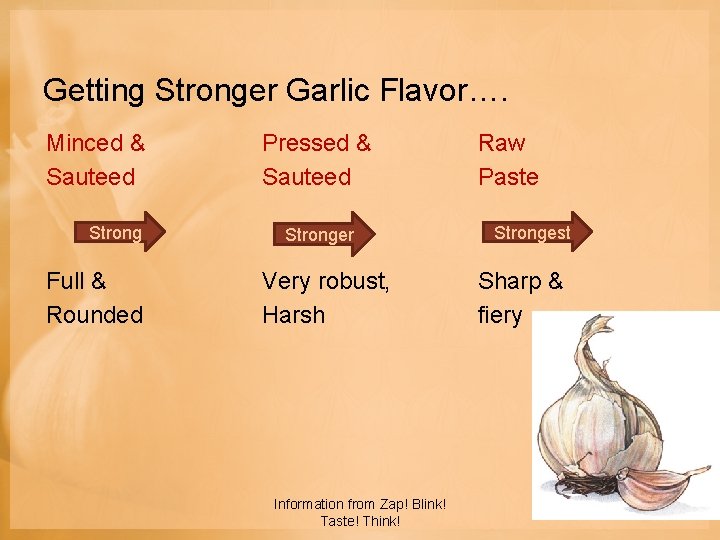 Getting Stronger Garlic Flavor….

Minced & Sauteed

Strong

Full & Rounded

Pressed & Sauteed

Stronger

Very robust, Harsh

Raw Paste

Strongest

Sharp & fiery

Information from Zap! Blink! Taste! Think!